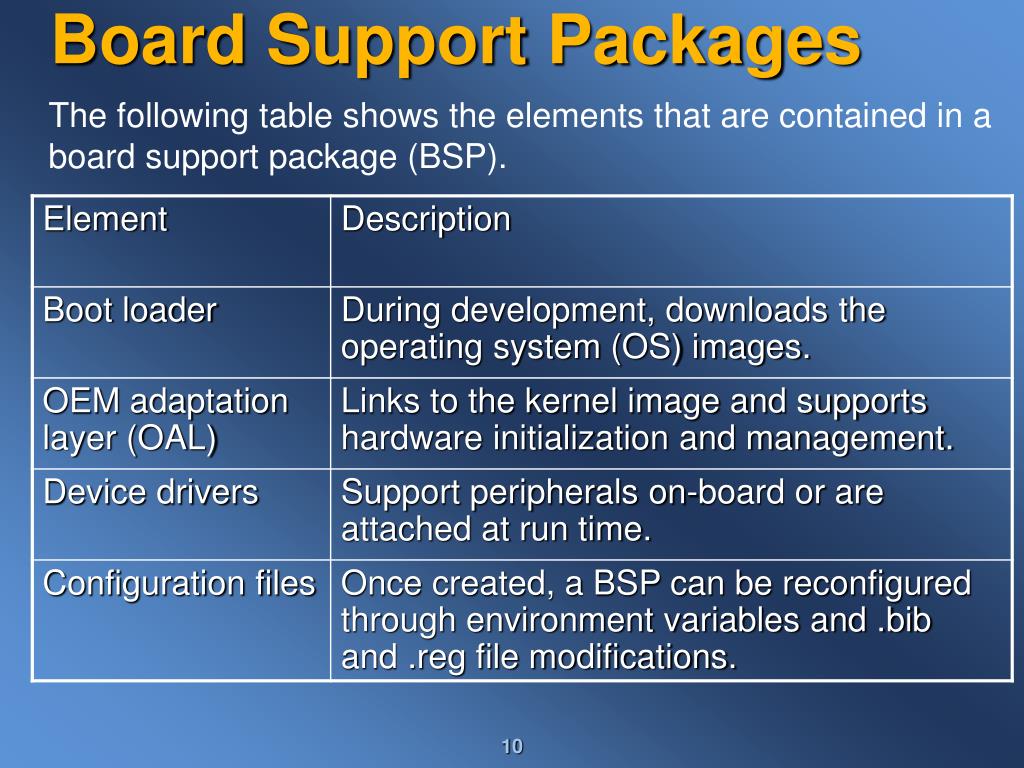 Board Support Packages

The following table shows the elements that are contained in a board support package (BSP).

| Element | Description |
|---|---|
| Boot loader | During development, downloads the operating system (OS) images. |
| OEM adaptation layer (OAL) | Links to the kernel image and supports hardware initialization and management. |
| Device drivers | Support peripherals on-board or are attached at run time. |
| Configuration files | Once created, a BSP can be reconfigured through environment variables and .bib and .reg file modifications. |

10